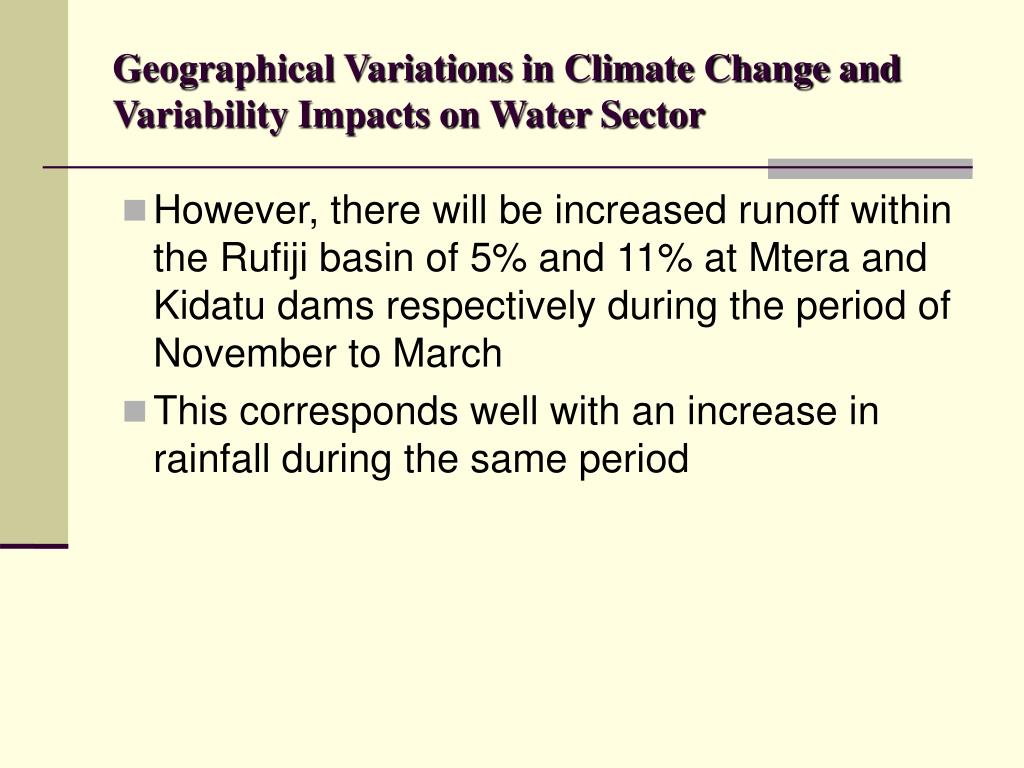 Geographical Variations in Climate Change and Variability Impacts on Water Sector

However, there will be increased runoff within the Rufiji basin of 5% and 11% at Mtera and Kidatu dams respectively during the period of November to March

This corresponds well with an increase in rainfall during the same period